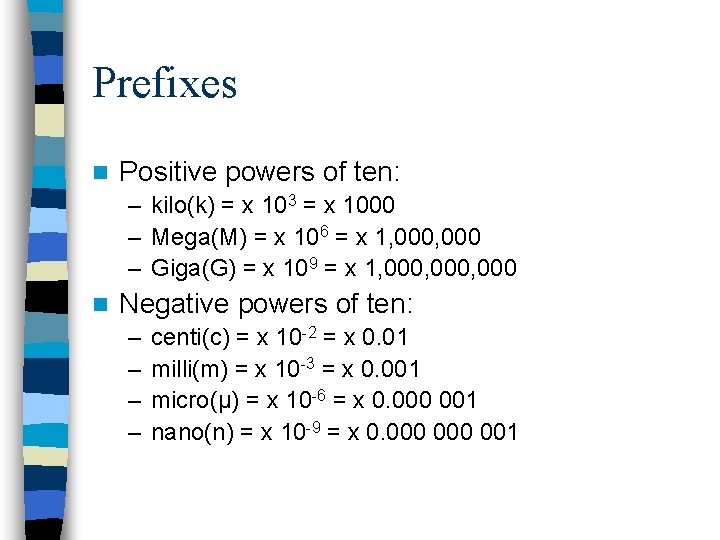 Prefixes

Positive powers of ten:
– kilo(k) = x $10^3$ = x 1000
– Mega(M) = x $10^6$ = x 1,000,000
– Giga(G) = x $10^9$ = x 1,000,000,000

Negative powers of ten:
– centi(c) = x $10^{-2}$ = x 0.01
– milli(m) = x $10^{-3}$ = x 0.001
– micro(μ) = x $10^{-6}$ = x 0.000 001
– nano(n) = x $10^{-9}$ = x 0.000 000 001